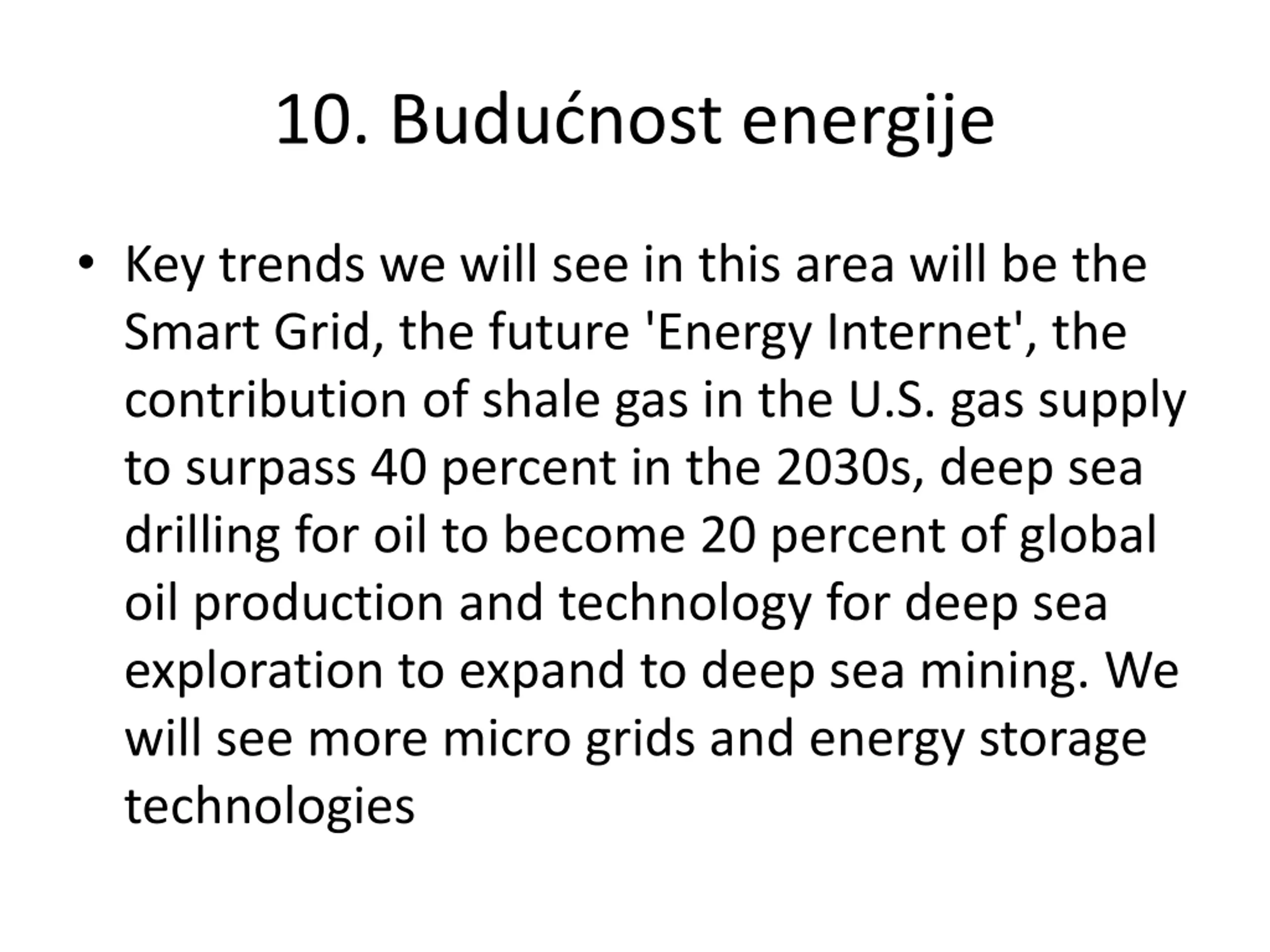 10. Budućnost energije

• Key trends we will see in this area will be the Smart Grid, the future 'Energy Internet', the contribution of shale gas in the U.S. gas supply to surpass 40 percent in the 2030s, deep sea drilling for oil to become 20 percent of global oil production and technology for deep sea exploration to expand to deep sea mining. We will see more micro grids and energy storage technologies